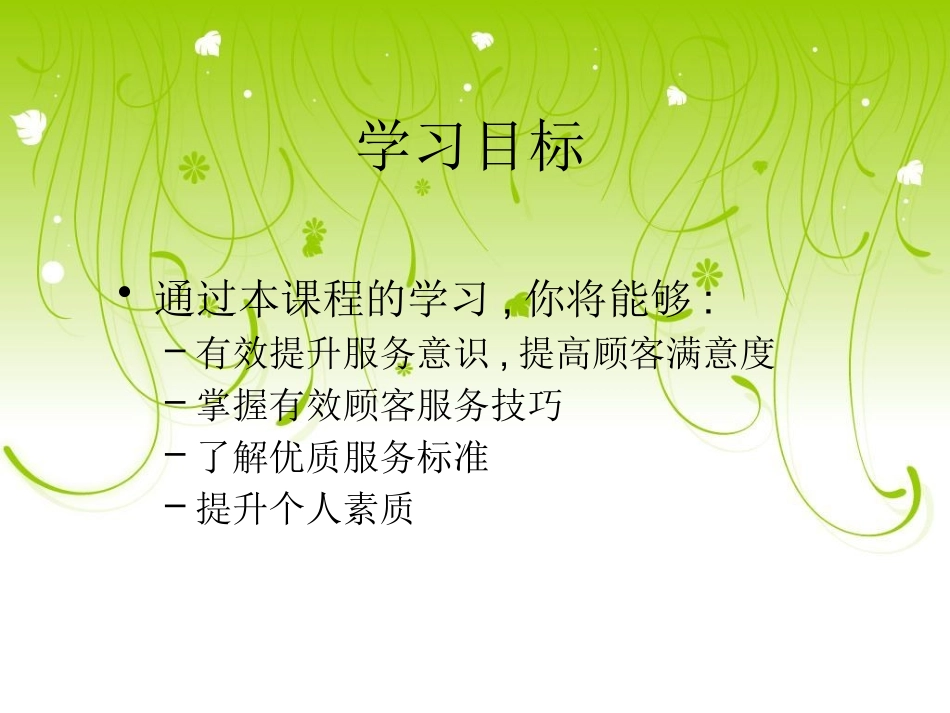 学习目标

• 通过本课程的学习，你将能够：
  – 有效提升服务意识，提高顾客满意度
  – 掌握有效顾客服务技巧
  – 了解优质服务标准
  – 提升个人素质